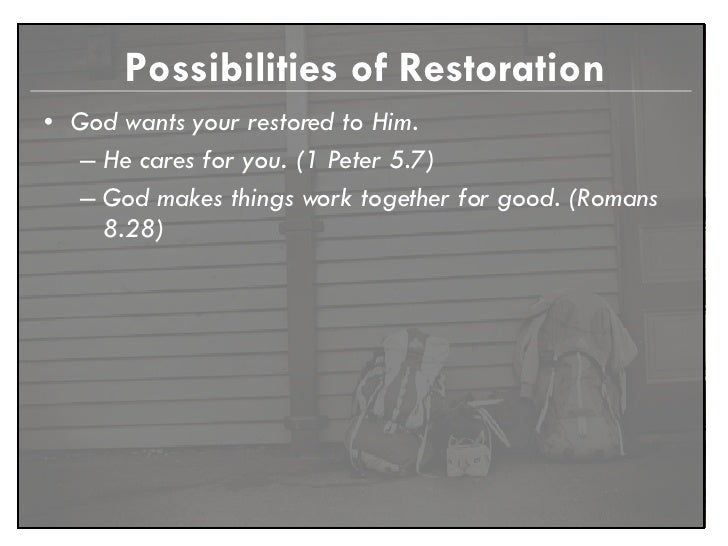 Possibilities of Restoration

• God wants your restored to Him.
– He cares for you. (1 Peter 5.7)
– God makes things work together for good. (Romans 8.28)